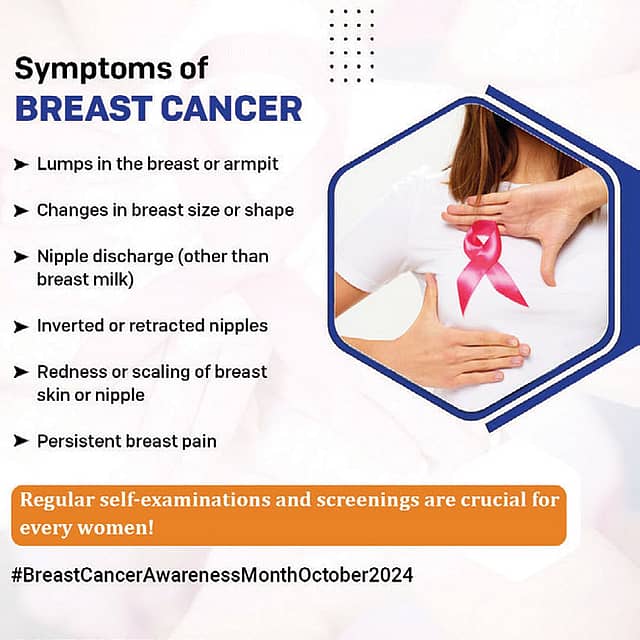 Symptoms of
BREAST CANCER

➤ Lumps in the breast or armpit

➤ Changes in breast size or shape

➤ Nipple discharge (other than breast milk)

➤ Inverted or retracted nipples

➤ Redness or scaling of breast skin or nipple

➤ Persistent breast pain

Regular self-examinations and screenings are crucial for every women!

#BreastCancerAwarenessMonthOctober2024